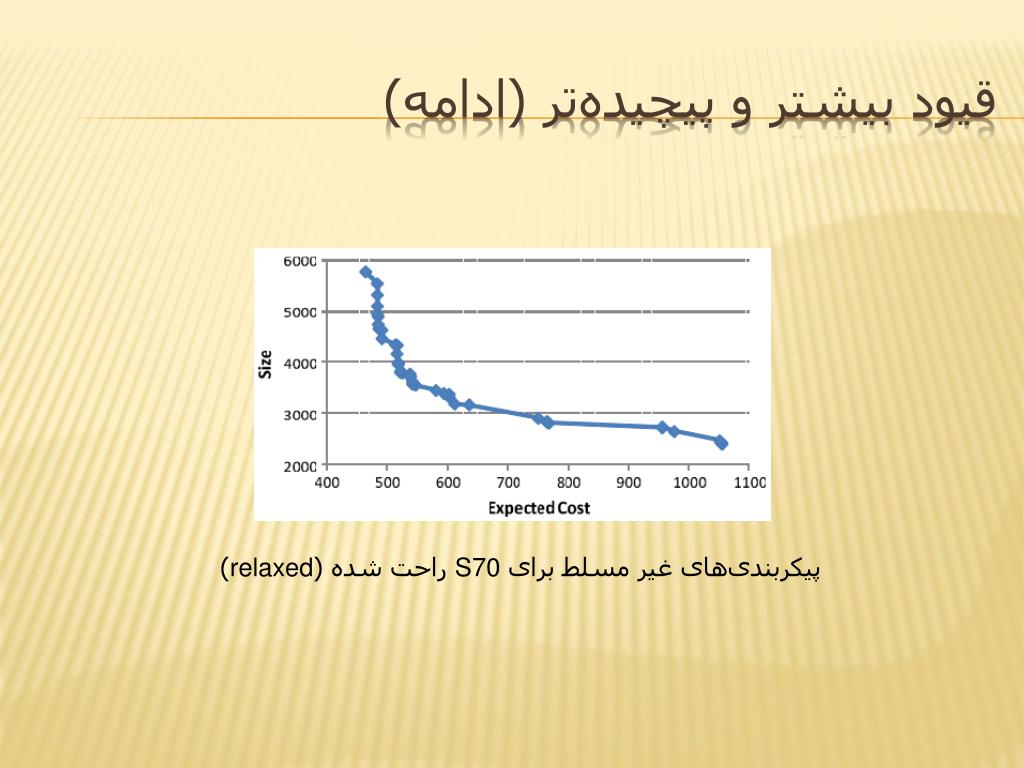 قیود بیشتر و پیچیده‌تر (ادامه)

6000
5000
4000
3000
2000
Size
400 500 600 700 800 900 1000 1100
Expected Cost

پیکربندی‌های غیر مسلط برای S70 راحت شده (relaxed)